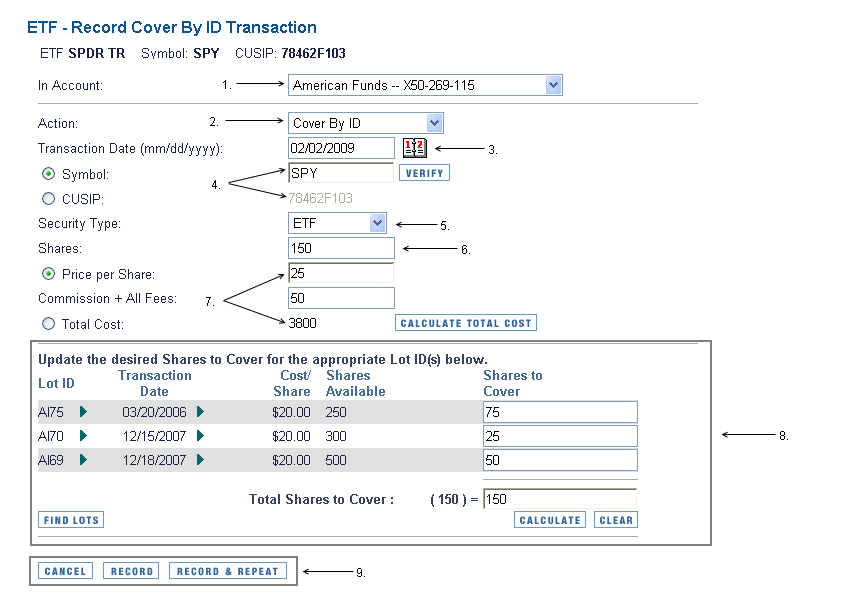 ETF - Record Cover By ID Transaction

ETF SPDR TR Symbol: SPY CUSIP: 78462F103

In Account: 1. American Funds -- X50-269-115

Action: 2. Cover By ID

Transaction Date (mm/dd/yyyy): 02/02/2009 3.

Symbol: 4. SPY VERIFY

CUSIP: 78462F103

Security Type: ETF 5.

Shares: 150 6.

Price per Share: 25

Commission + All Fees: 7. 50

Total Cost: 3800 CALCULATE TOTAL COST

Update the desired Shares to Cover for the appropriate Lot ID(s) below.

| Lot ID | Transaction Date | Cost/ Share | Shares Available | Shares to Cover |
|---|---|---|---|---|
| AI75 | 03/20/2006 | $20.00 | 250 | 75 |
| AI70 | 12/15/2007 | $20.00 | 300 | 25 |
| AI69 | 12/18/2007 | $20.00 | 500 | 50 |

8.

Total Shares to Cover : ( 150 ) = 150

FIND LOTS

CALCULATE CLEAR

CANCEL RECORD RECORD & REPEAT 9.